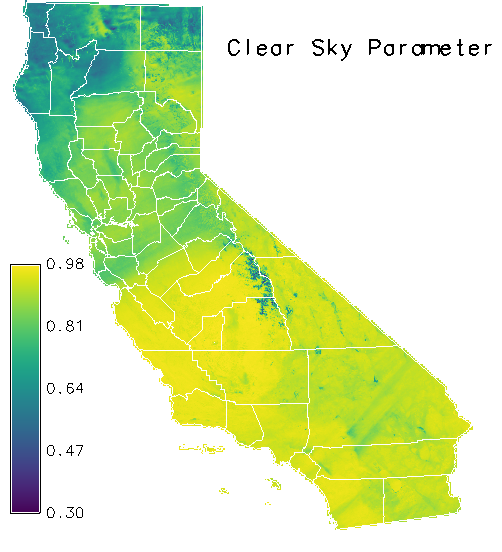 Clear Sky Parameter

0.98
0.81
0.64
0.47
0.30